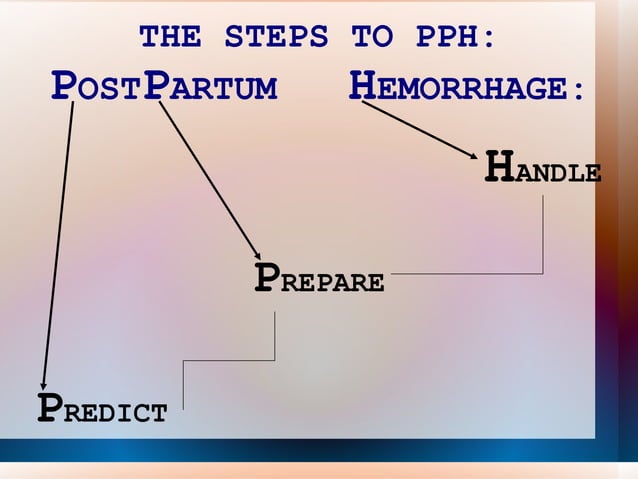 THE STEPS TO PPH:

POSTPARTUM HEMORRHAGE:

HANDLE

PREPARE

PREDICT